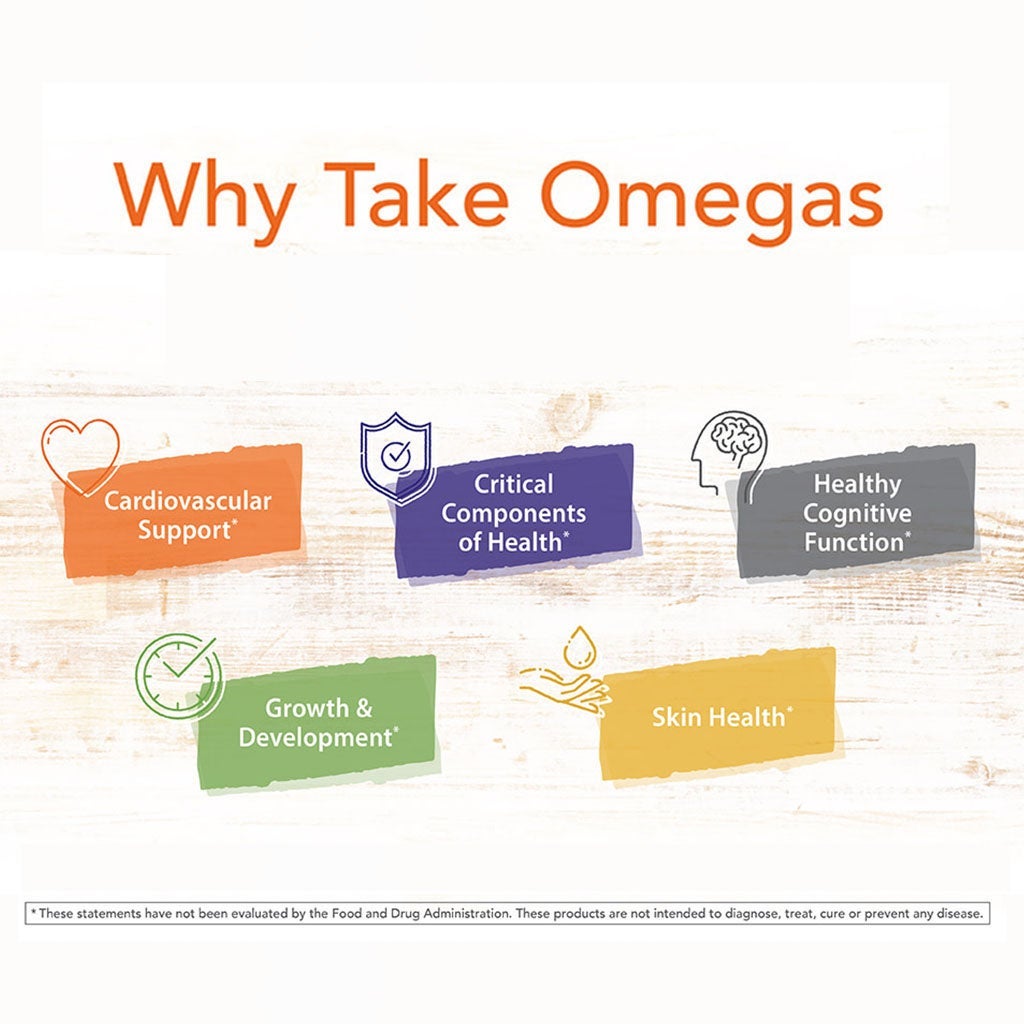 Why Take Omegas

Cardiovascular Support*

Critical Components of Health*

Healthy Cognitive Function*

Growth & Development*

Skin Health*

* These statements have not been evaluated by the Food and Drug Administration. These products are not intended to diagnose, treat, cure or prevent any disease.